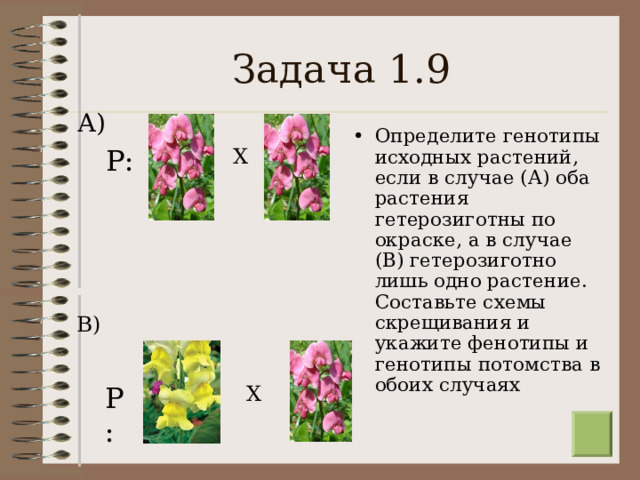 Задача 1.9

А)

Р:

Х

В)

Р:

Х

• Определите генотипы исходных растений, если в случае (А) оба растения гетерозиготны по окраске, а в случае (В) гетерозиготно лишь одно растение. Составьте схемы скрещивания и укажите фенотипы и генотипы потомства в обоих случаях